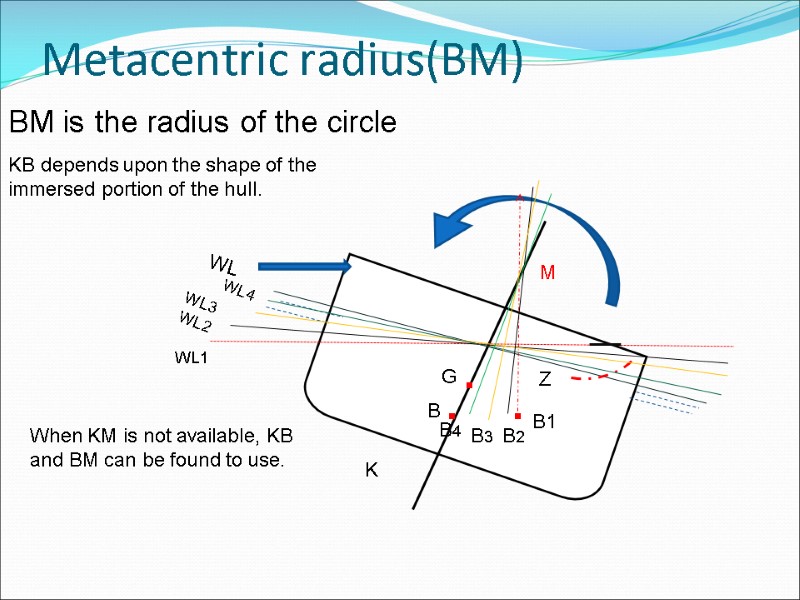 Metacentric radius(BM)

BM is the radius of the circle

KB depends upon the shape of the immersed portion of the hull.

WL
WL4
WL3
WL2
WL1
M
G
Z
B
B4
B3
B2
B1
K

When KM is not available, KB and BM can be found to use.